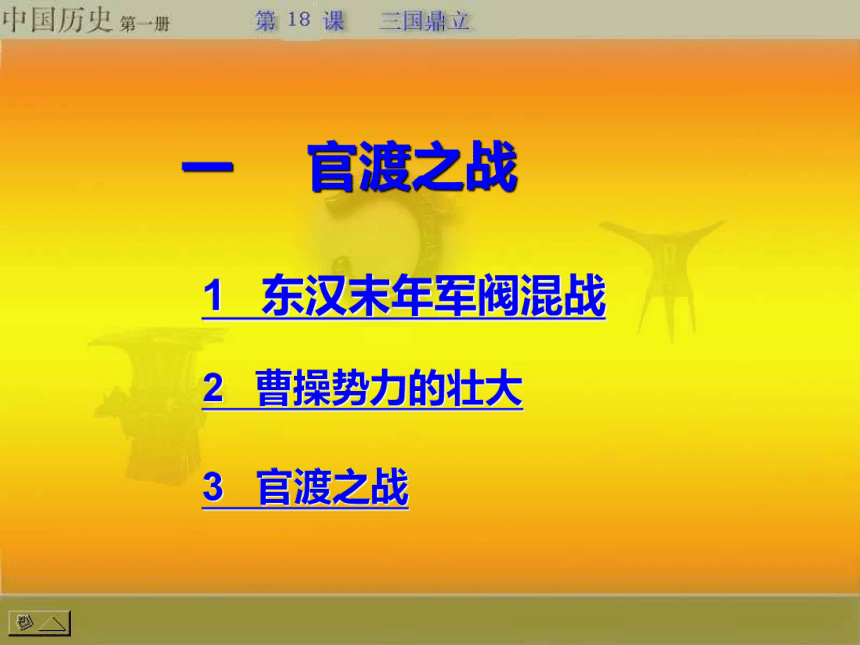 中国历史 第一册 第 18 课 三国鼎立

一 官渡之战

1 东汉末年军阀混战

2 曹操势力的壮大

3 官渡之战